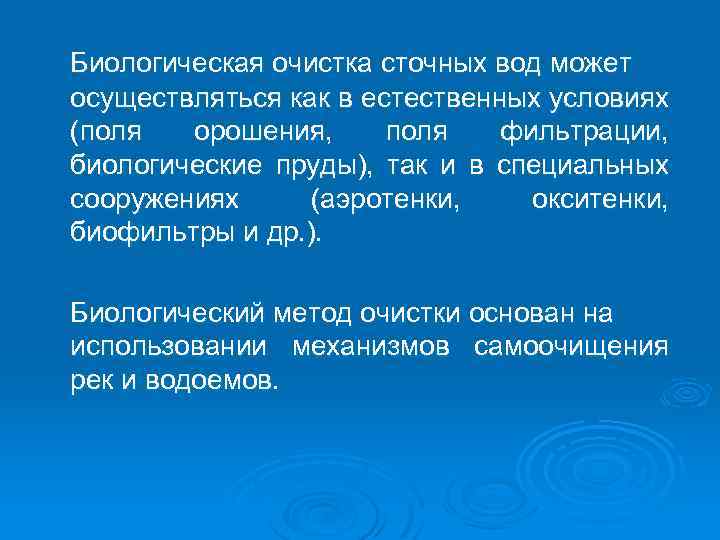 Биологическая очистка сточных вод может осуществляться как в естественных условиях (поля орошения, поля фильтрации, биологические пруды), так и в специальных сооружениях (аэротенки, окситенки, биофильтры и др.).

Биологический метод очистки основан на использовании механизмов самоочищения рек и водоемов.